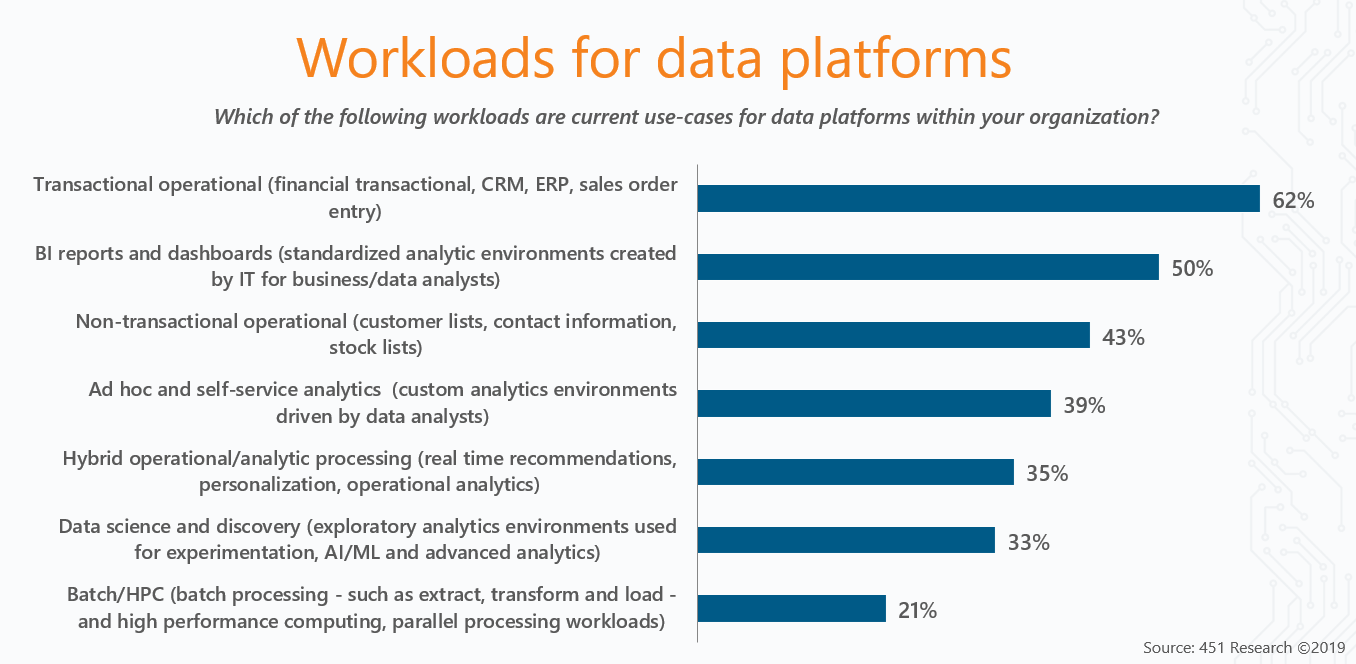 Workloads for data platforms

Which of the following workloads are current use-cases for data platforms within your organization?

Transactional operational (financial transactional, CRM, ERP, sales order entry) 62%

BI reports and dashboards (standardized analytic environments created by IT for business/data analysts) 50%

Non-transactional operational (customer lists, contact information, stock lists) 43%

Ad hoc and self-service analytics (custom analytics environments driven by data analysts) 39%

Hybrid operational/analytic processing (real time recommendations, personalization, operational analytics) 35%

Data science and discovery (exploratory analytics environments used for experimentation, AI/ML and advanced analytics) 33%

Batch/HPC (batch processing - such as extract, transform and load - and high performance computing, parallel processing workloads) 21%

Source: 451 Research ©2019